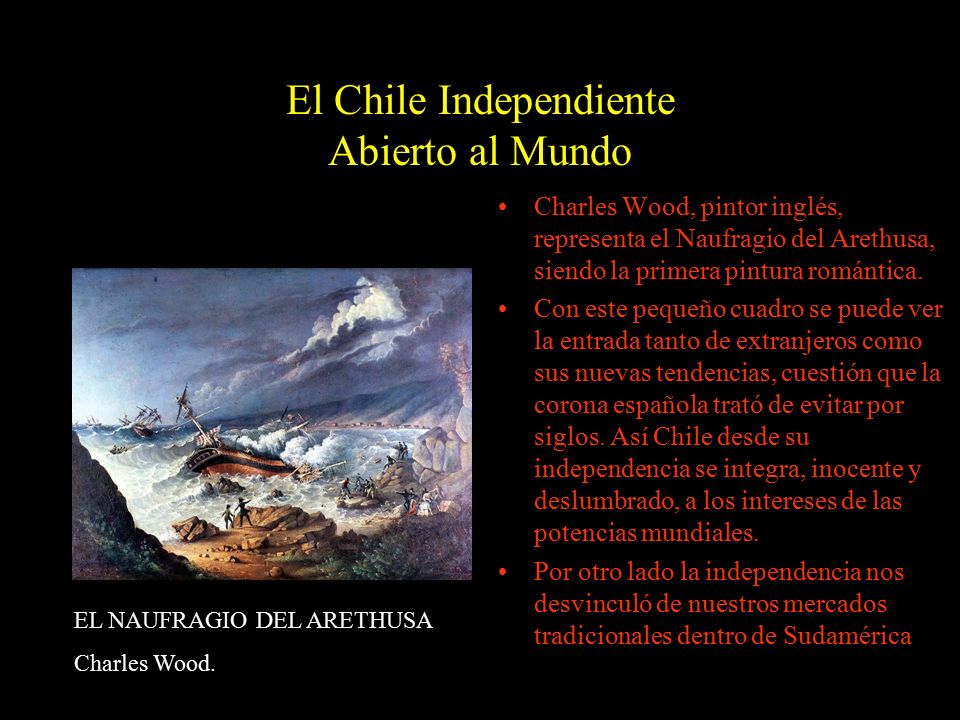 El Chile Independiente
Abierto al Mundo

• Charles Wood, pintor inglés, representa el Naufragio del Arethusa, siendo la primera pintura romántica.
• Con este pequeño cuadro se puede ver la entrada tanto de extranjeros como sus nuevas tendencias, cuestión que la corona española trató de evitar por siglos. Así Chile desde su independencia se integra, inocente y deslumbrado, a los intereses de las potencias mundiales.
• Por otro lado la independencia nos desvinculó de nuestros mercados tradicionales dentro de Sudamérica

EL NAUFRAGIO DEL ARETHUSA

Charles Wood.